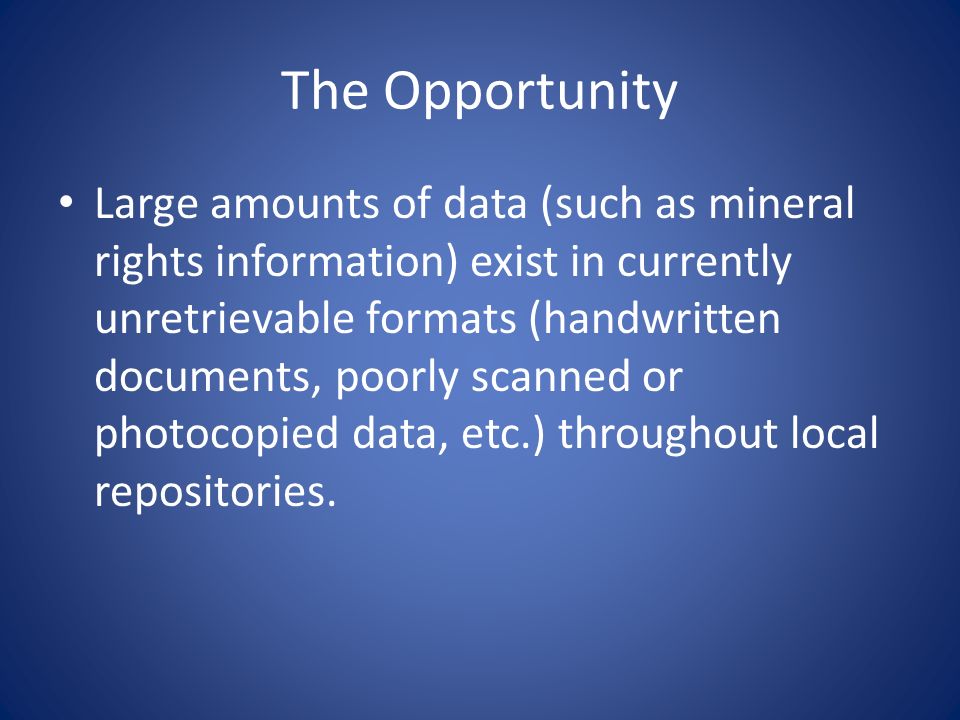 The Opportunity

• Large amounts of data (such as mineral rights information) exist in currently unretrievable formats (handwritten documents, poorly scanned or photocopied data, etc.) throughout local repositories.